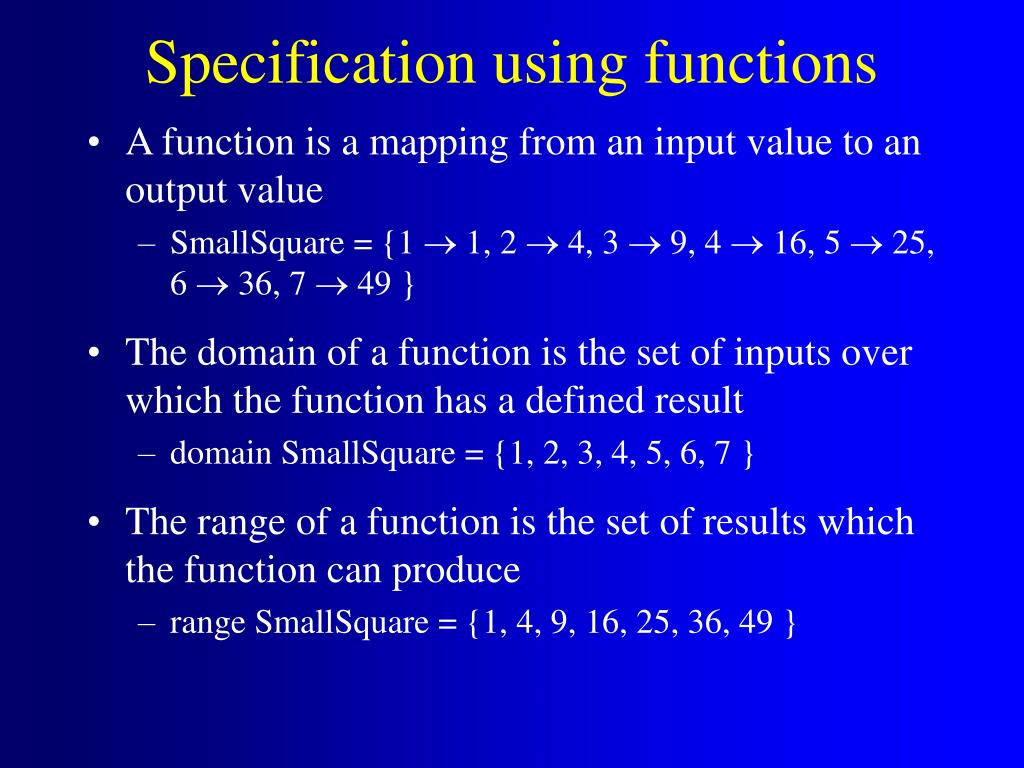 Specification using functions

• A function is a mapping from an input value to an output value

– SmallSquare = {1 $\rightarrow$ 1, 2 $\rightarrow$ 4, 3 $\rightarrow$ 9, 4 $\rightarrow$ 16, 5 $\rightarrow$ 25, 6 $\rightarrow$ 36, 7 $\rightarrow$ 49 }

• The domain of a function is the set of inputs over which the function has a defined result

– domain SmallSquare = {1, 2, 3, 4, 5, 6, 7 }

• The range of a function is the set of results which the function can produce

– range SmallSquare = {1, 4, 9, 16, 25, 36, 49 }